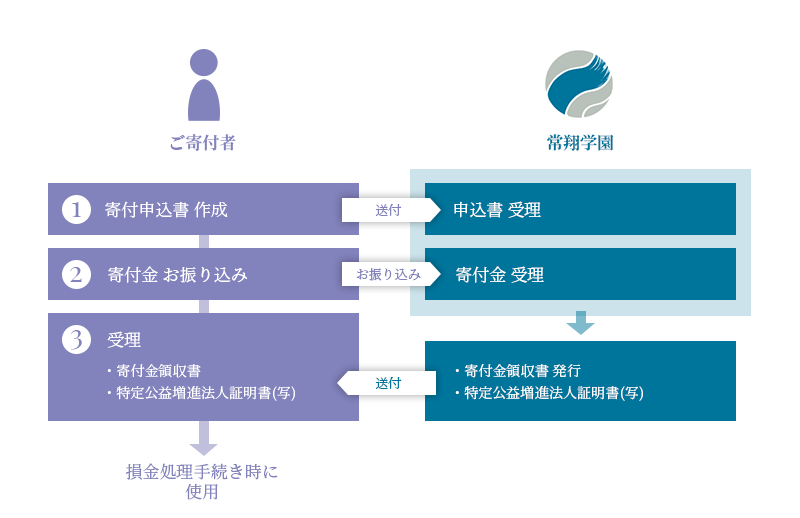 ご寄付者

常翔学園

1 寄付申込書 作成

送付

申込書 受理

2 寄付金 お振り込み

お振り込み

寄付金 受理

3 受理

・寄付金領収書
・特定公益増進法人証明書(写)

送付

・寄付金領収書 発行
・特定公益増進法人証明書(写)

損金処理手続き時に使用